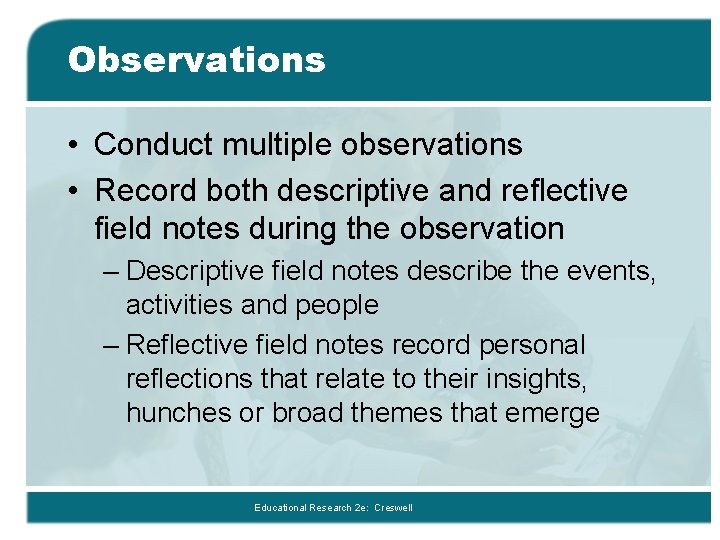 Observations

• Conduct multiple observations
• Record both descriptive and reflective field notes during the observation
– Descriptive field notes describe the events, activities and people
– Reflective field notes record personal reflections that relate to their insights, hunches or broad themes that emerge

Educational Research 2e: Creswell